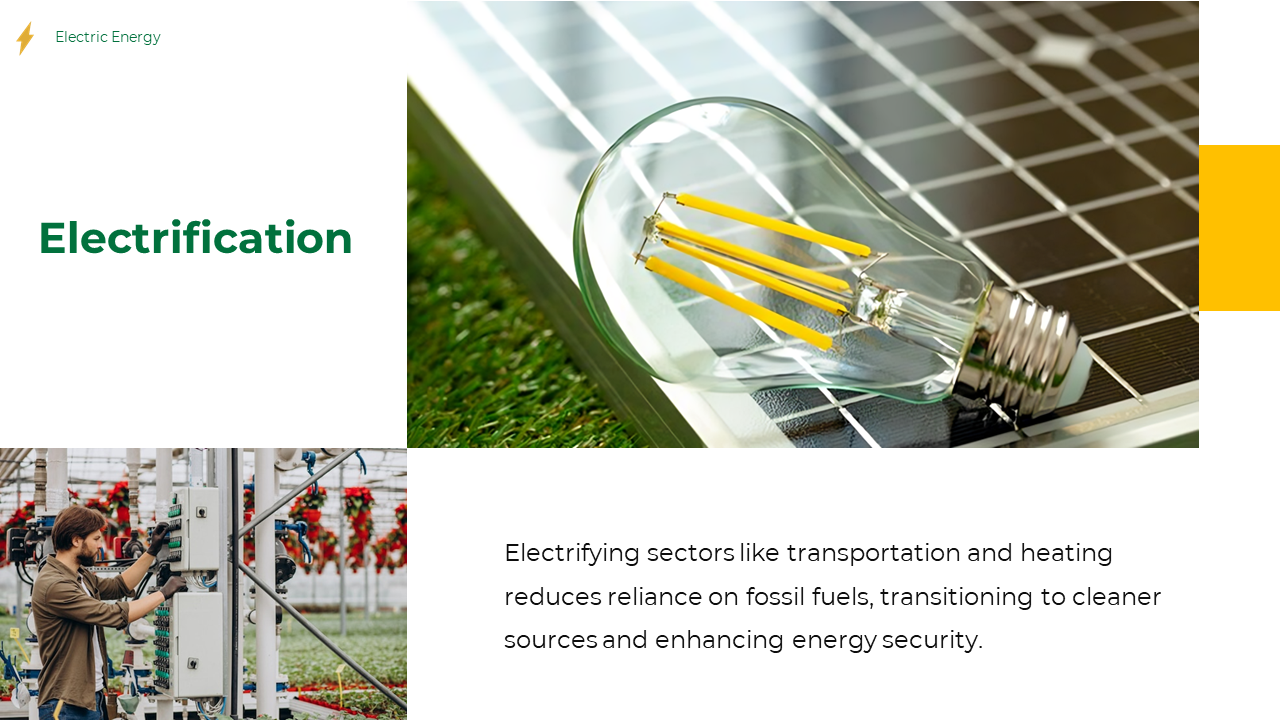 Electric Energy

Electrification

Electrifying sectors like transportation and heating reduces reliance on fossil fuels, transitioning to cleaner sources and enhancing energy security.